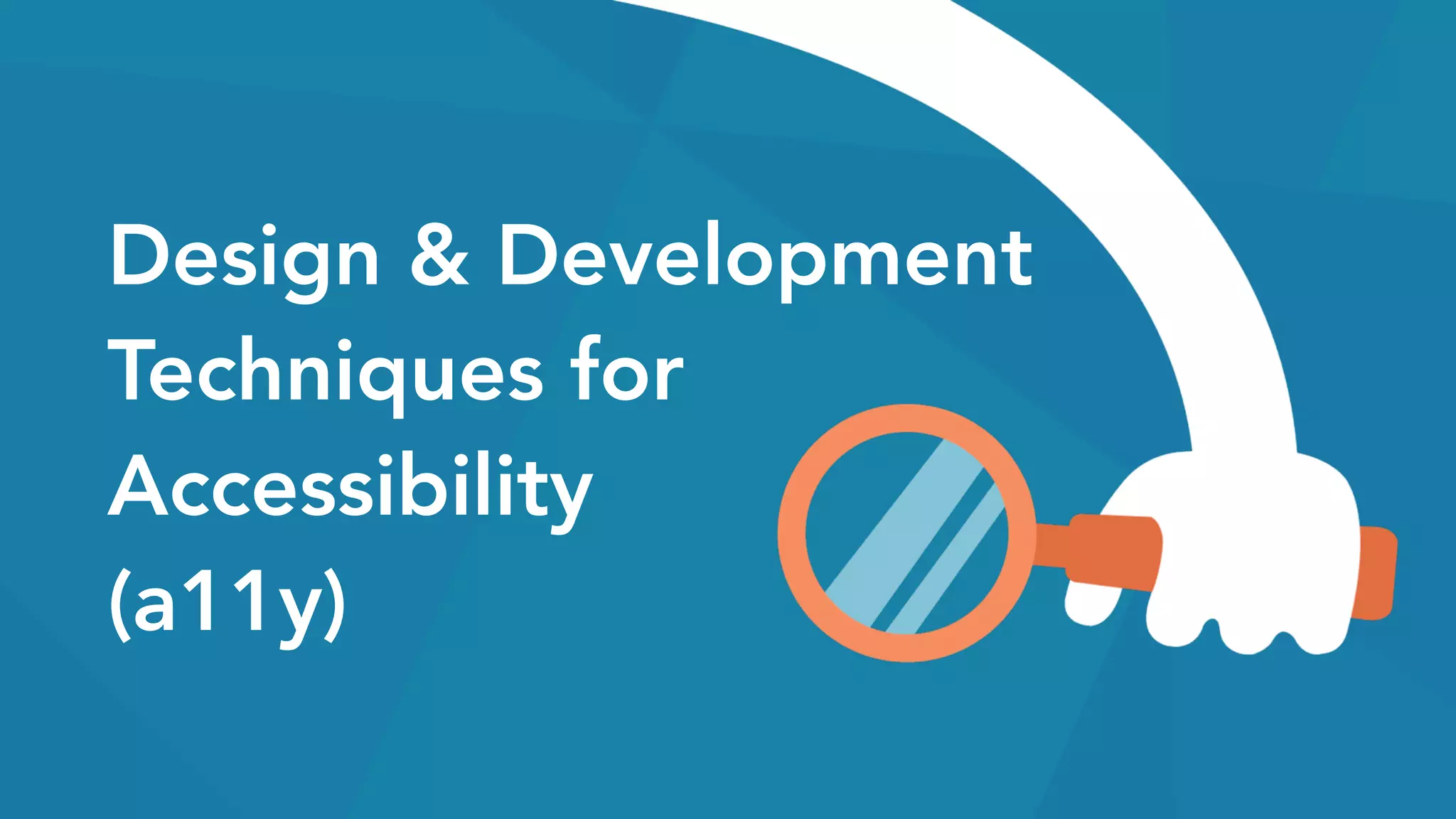 Design & Development Techniques for Accessibility (a11y)